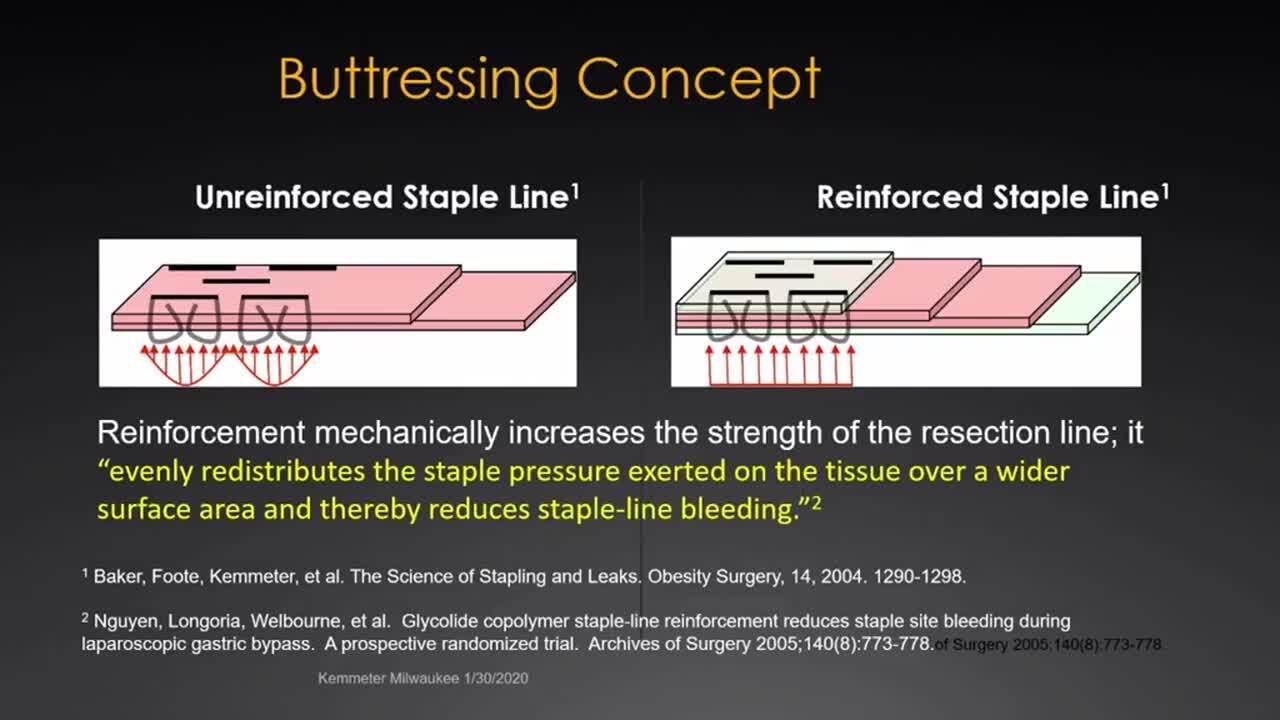 Buttressing Concept

Unreinforced Staple Line$^1$

Reinforced Staple Line$^1$

Reinforcement mechanically increases the strength of the resection line; it "evenly redistributes the staple pressure exerted on the tissue over a wider surface area and thereby reduces staple-line bleeding."$^2$

$^1$ Baker, Foote, Kemmeter, et al. The Science of Stapling and Leaks. Obesity Surgery, 14, 2004. 1290-1298.

$^2$ Nguyen, Longoria, Welbourne, et al. Glycolide copolymer staple-line reinforcement reduces staple site bleeding during laparoscopic gastric bypass. A prospective randomized trial. Archives of Surgery 2005;140(8):773-778. of Surgery 2005;140(8):773-778.

Kemmeter Milwaukee 1/30/2020